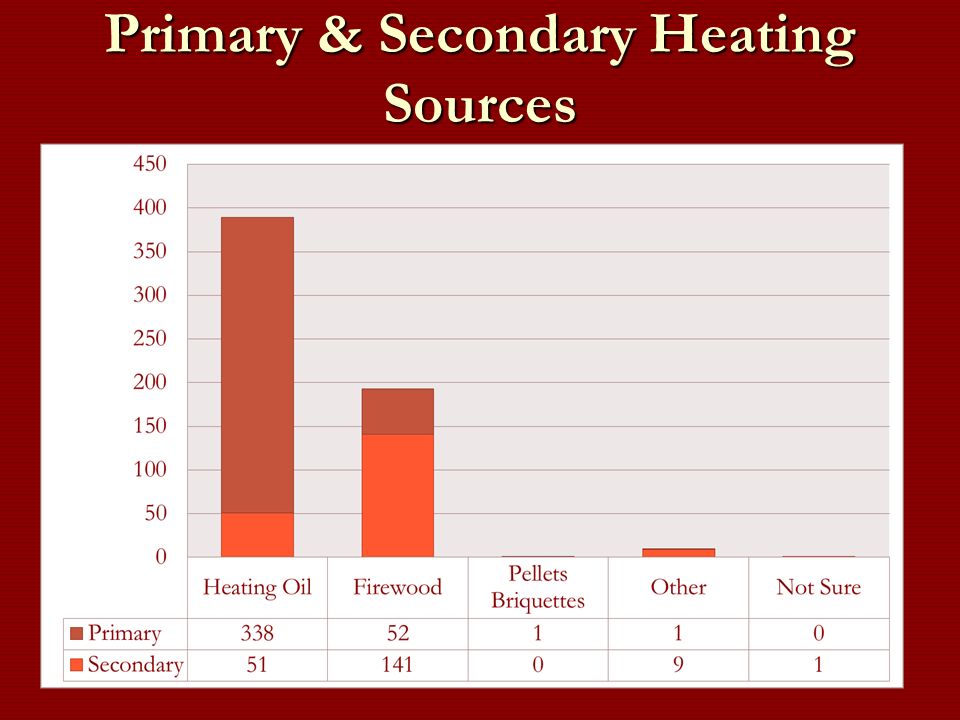 Primary & Secondary Heating Sources

450
400
350
300
250
200
150
100
50
0

| | Heating Oil | Firewood | Pellets Briquettes | Other | Not Sure |
|---|---|---|---|---|---|
| Primary | 338 | 52 | 1 | 1 | 0 |
| Secondary | 51 | 141 | 0 | 9 | 1 |